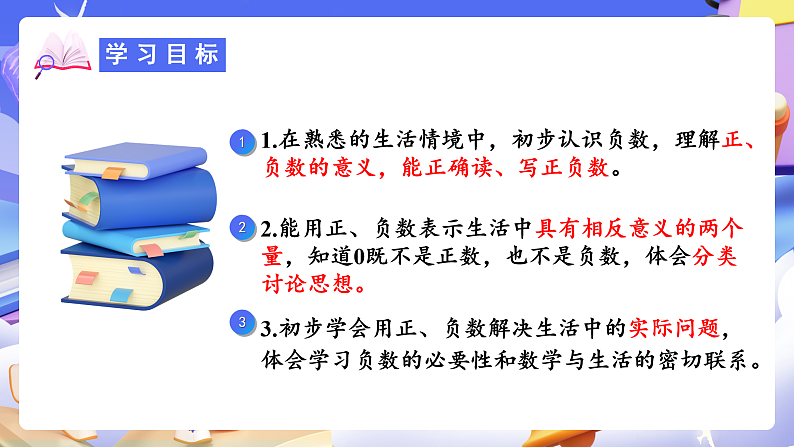 学习目标

1

1.在熟悉的生活情境中，初步认识负数，理解正、负数的意义，能正确读、写正负数。

2

2.能用正、负数表示生活中具有相反意义的两个量，知道0既不是正数，也不是负数，体会分类讨论思想。

3

3.初步学会用正、负数解决生活中的实际问题，体会学习负数的必要性和数学与生活的密切联系。